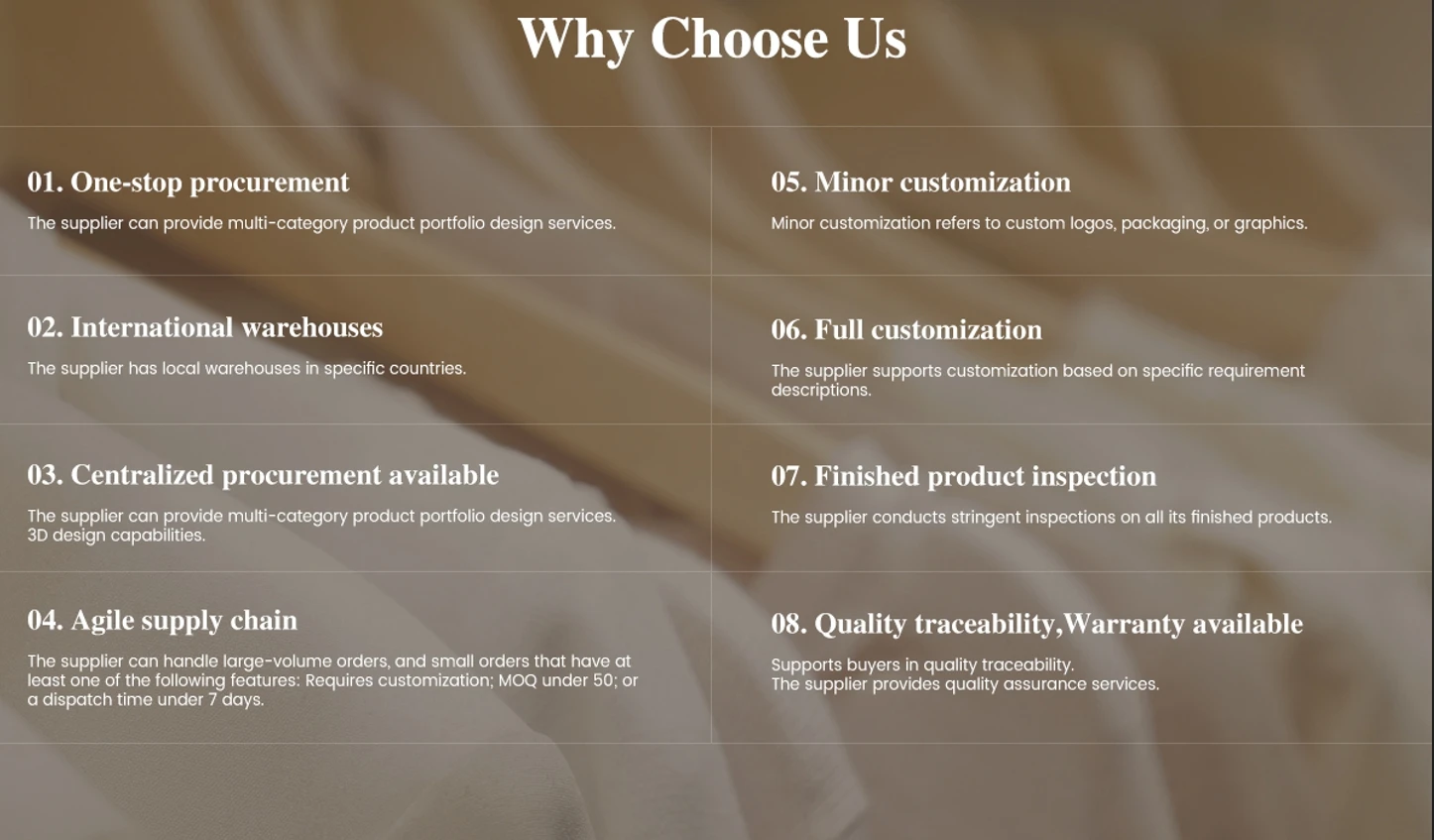 Why Choose Us

01. One-stop procurement

The supplier can provide multi-category product portfolio design services.

02. International warehouses

The supplier has local warehouses in specific countries.

03. Centralized procurement available

The supplier can provide multi-category product portfolio design services. 3D design capabilities.

04. Agile supply chain

The supplier can handle large-volume orders, and small orders that have at least one of the following features: Requires customization; MOQ under 50; or a dispatch time under 7 days.

05. Minor customization

Minor customization refers to custom logos, packaging, or graphics.

06. Full customization

The supplier supports customization based on specific requirement descriptions.

07. Finished product inspection

The supplier conducts stringent inspections on all its finished products.

08. Quality traceability,Warranty available

Supports buyers in quality traceability.
The supplier provides quality assurance services.